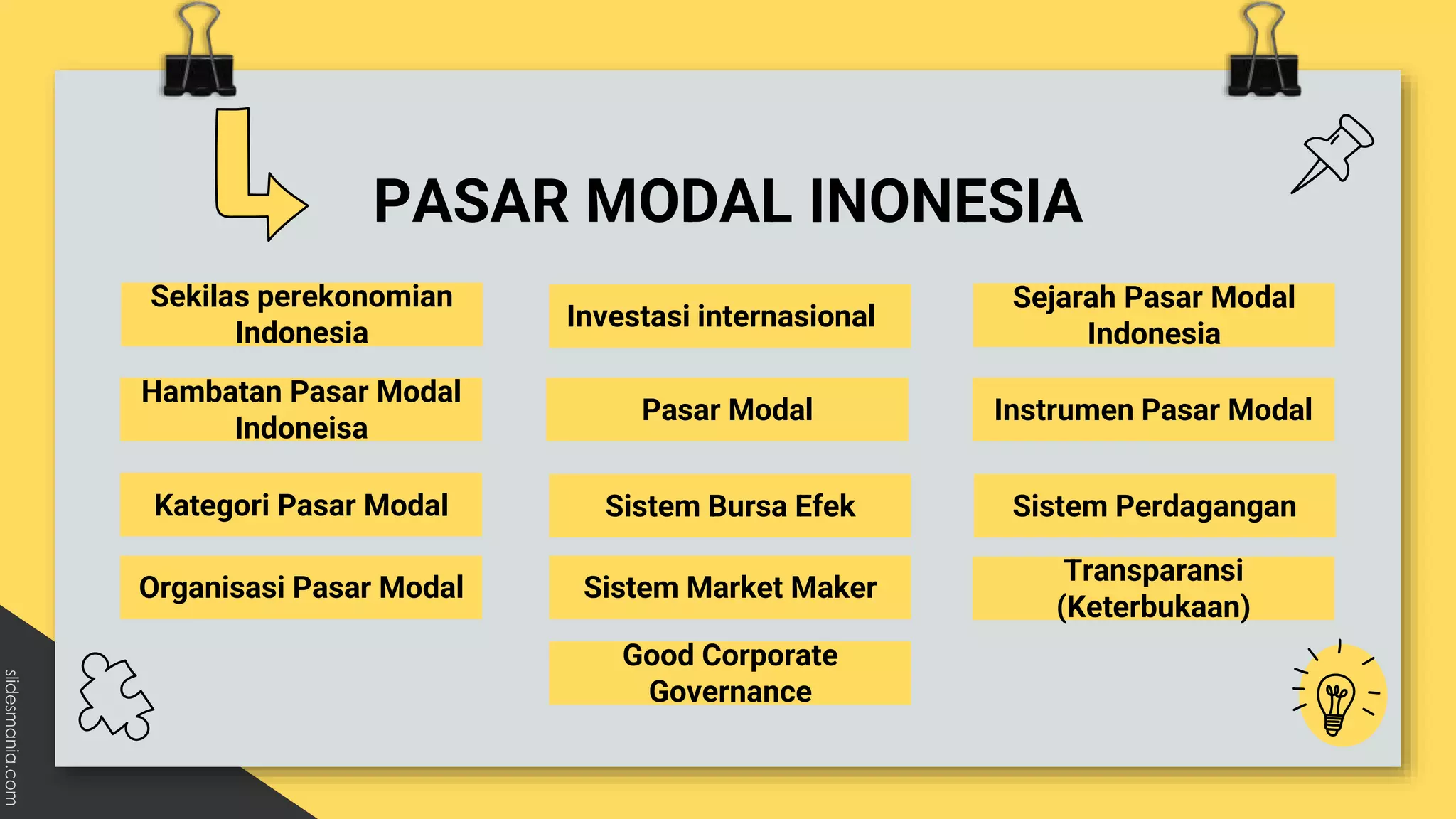 PASAR MODAL INONESIA

Sekilas perekonomian Indonesia

Investasi internasional

Sejarah Pasar Modal Indonesia

Hambatan Pasar Modal Indoneisa

Pasar Modal

Instrumen Pasar Modal

Kategori Pasar Modal

Sistem Bursa Efek

Sistem Perdagangan

Organisasi Pasar Modal

Sistem Market Maker

Transparansi (Keterbukaan)

Good Corporate Governance

slidesmania.com